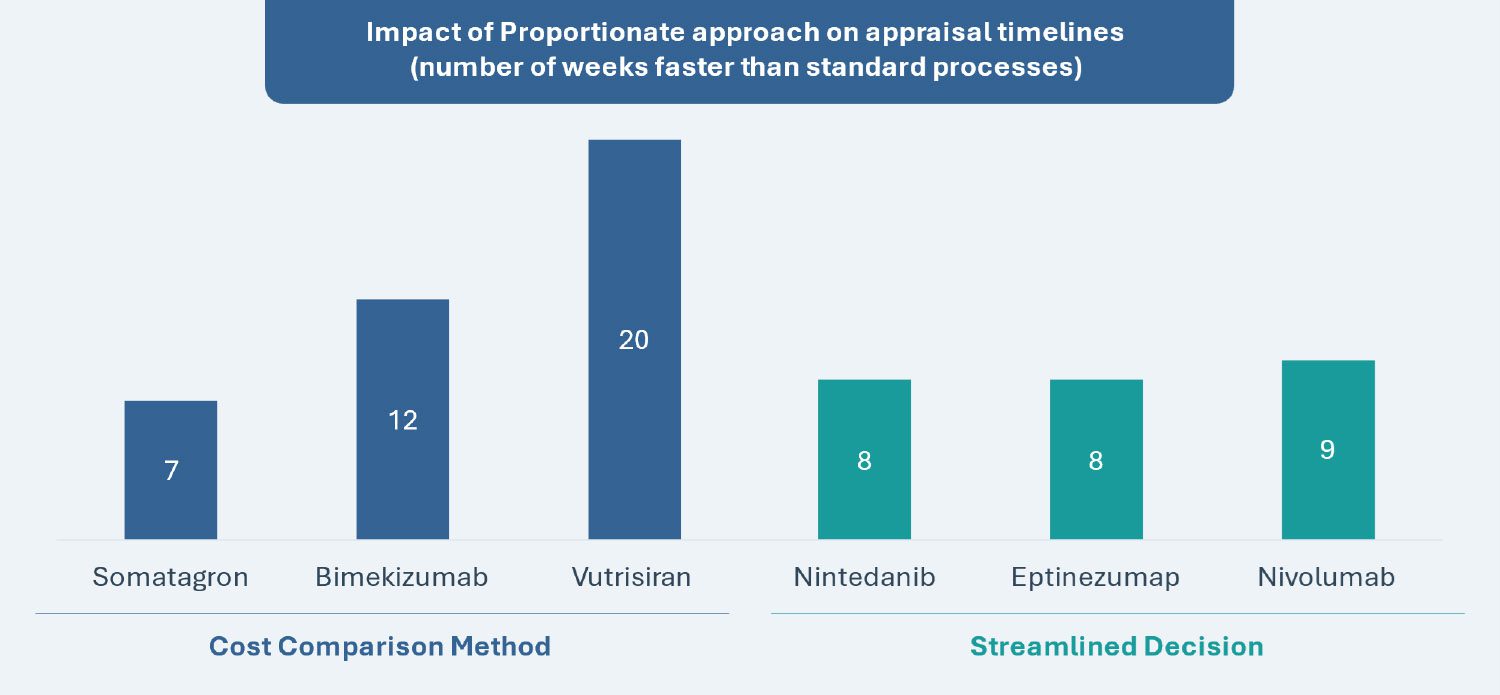 Impact of Proportionate approach on appraisal timelines
(number of weeks faster than standard processes)

7
12
20
8
8
9

Somatagron
Bimekizumab
Vutrisiran
Nintedanib
Eptinezumap
Nivolumab

Cost Comparison Method

Streamlined Decision